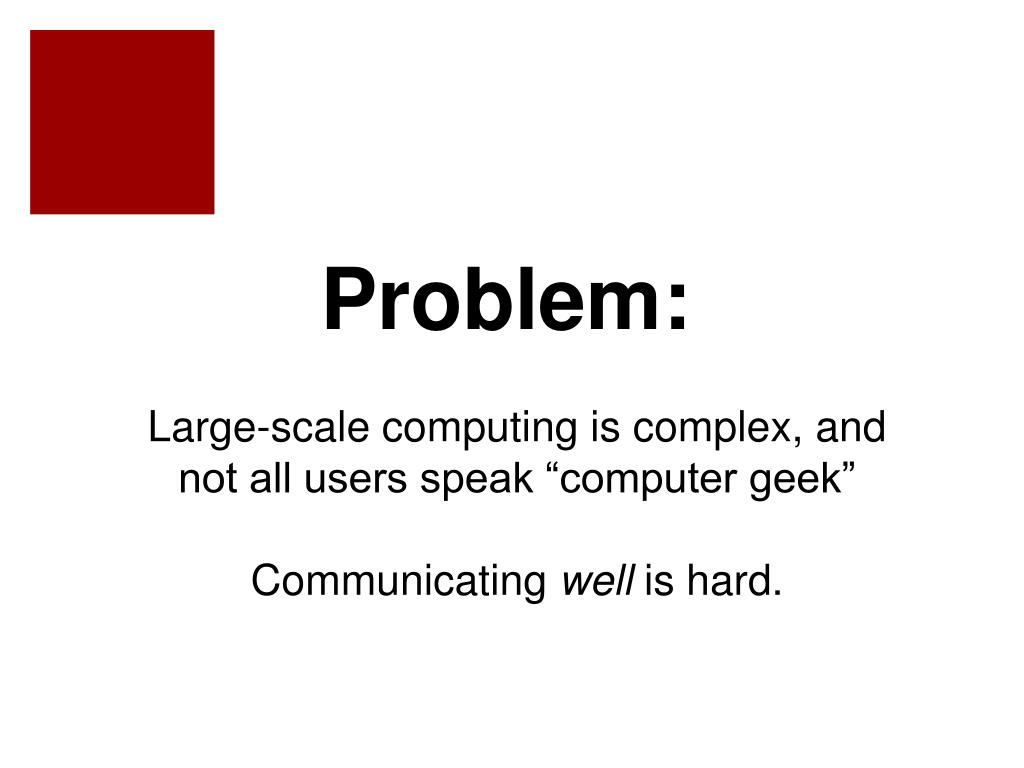 Problem:

Large-scale computing is complex, and not all users speak “computer geek”

Communicating well is hard.